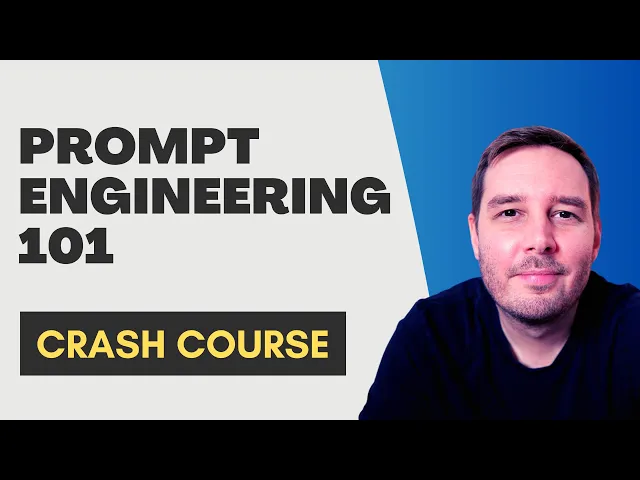 PROMPT ENGINEERING 101

CRASH COURSE